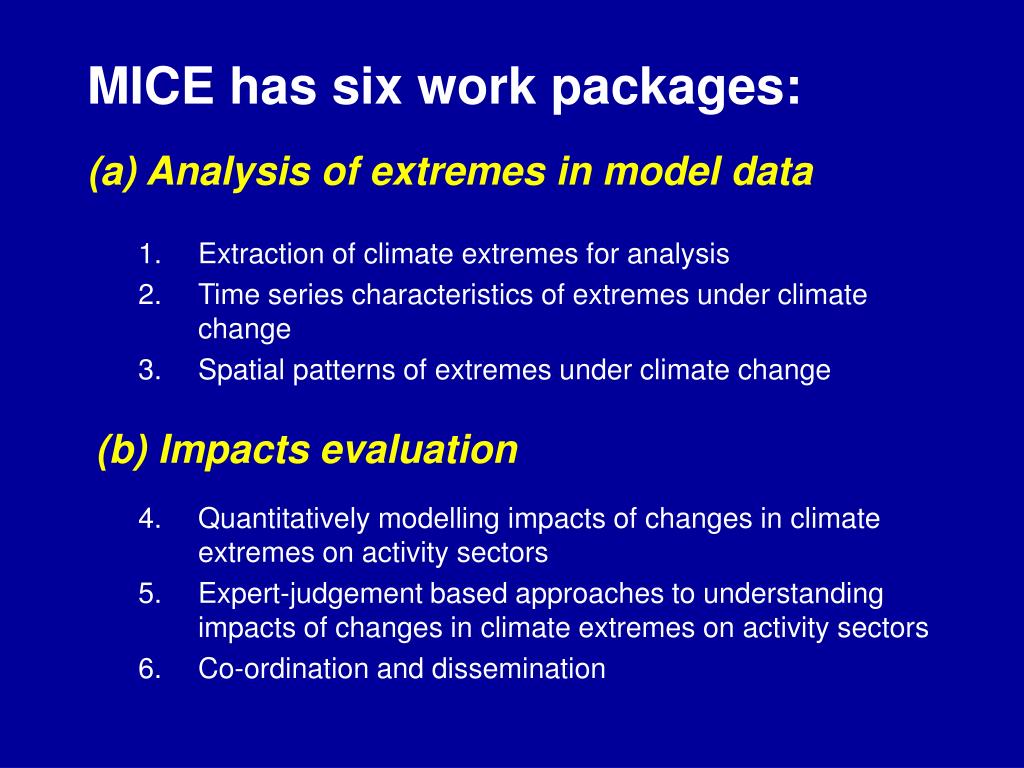 MICE has six work packages:

(a) Analysis of extremes in model data

1. Extraction of climate extremes for analysis
2. Time series characteristics of extremes under climate change
3. Spatial patterns of extremes under climate change

(b) Impacts evaluation

4. Quantitatively modelling impacts of changes in climate extremes on activity sectors
5. Expert-judgement based approaches to understanding impacts of changes in climate extremes on activity sectors
6. Co-ordination and dissemination